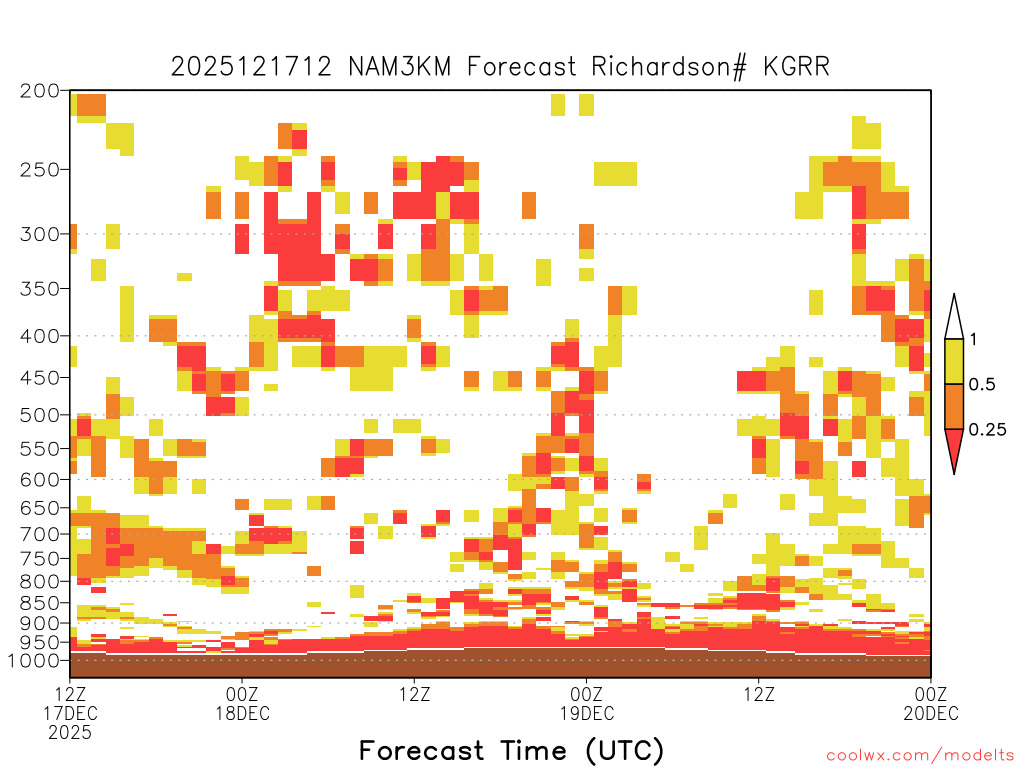 2025121712 NAM3KM Forecast Richardson# KGRR

200
250
300
350
400
450
500
550
600
650
700
750
800
850
900
950
1000

1
0.5
0.25

12Z 17DEC 2025
00Z 18DEC
12Z
00Z 19DEC
12Z
00Z 20DEC

Forecast Time (UTC)

coolwx.com/modelts